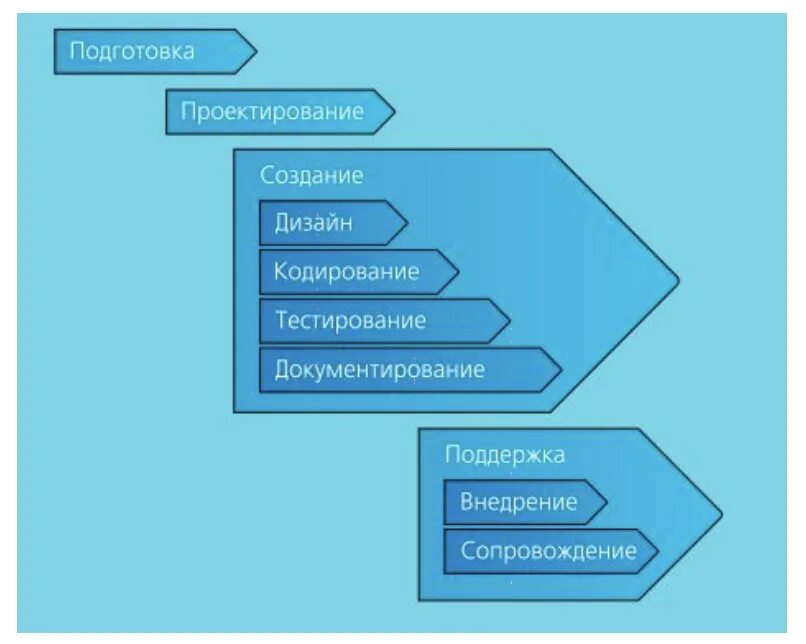 Подготовка

Проектирование

Создание

Дизайн

Кодирование

Тестирование

Документирование

Поддержка

Внедрение

Сопровождение